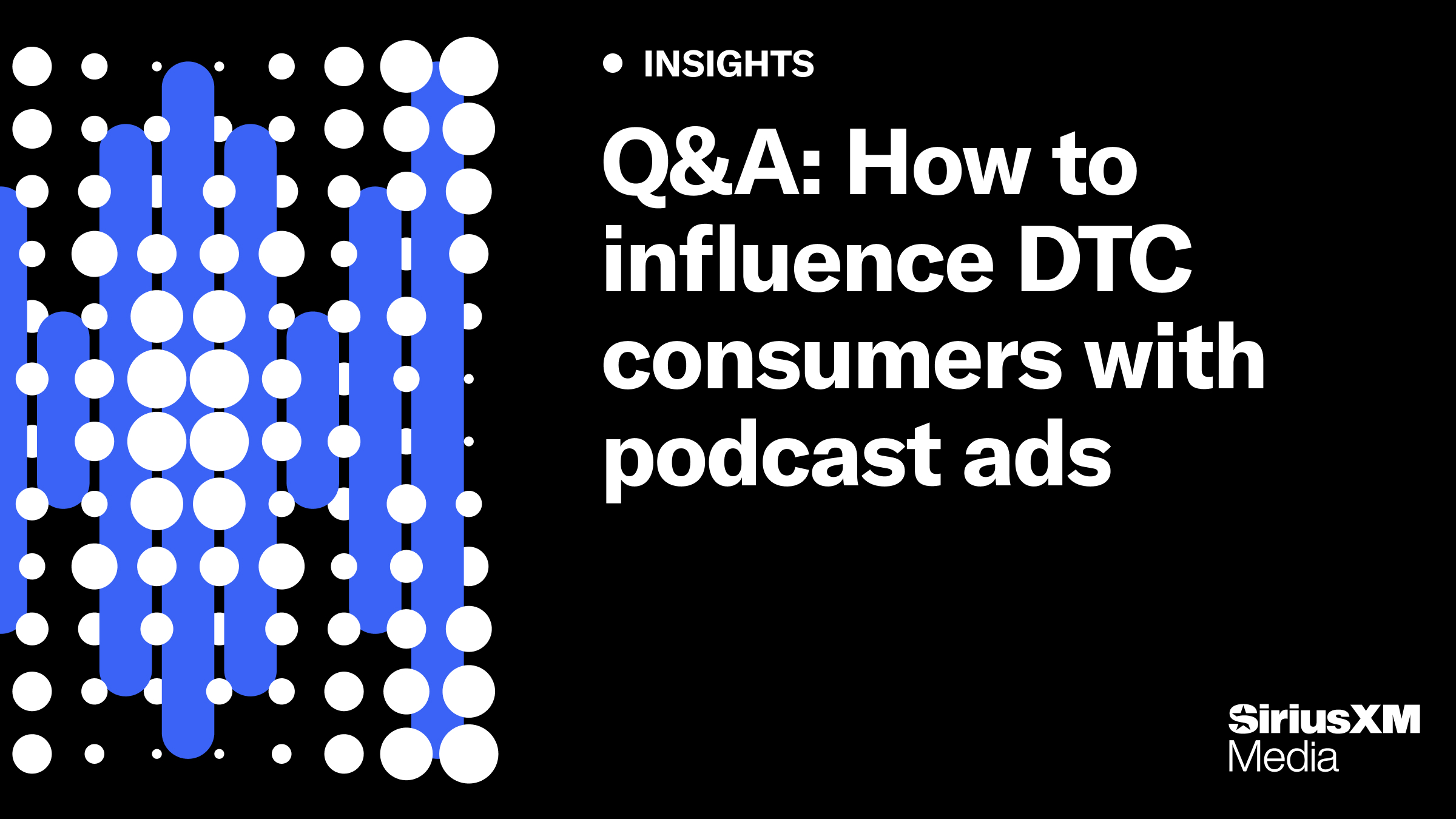 INSIGHTS

Q&A: How to influence DTC consumers with podcast ads

SiriusXM Media